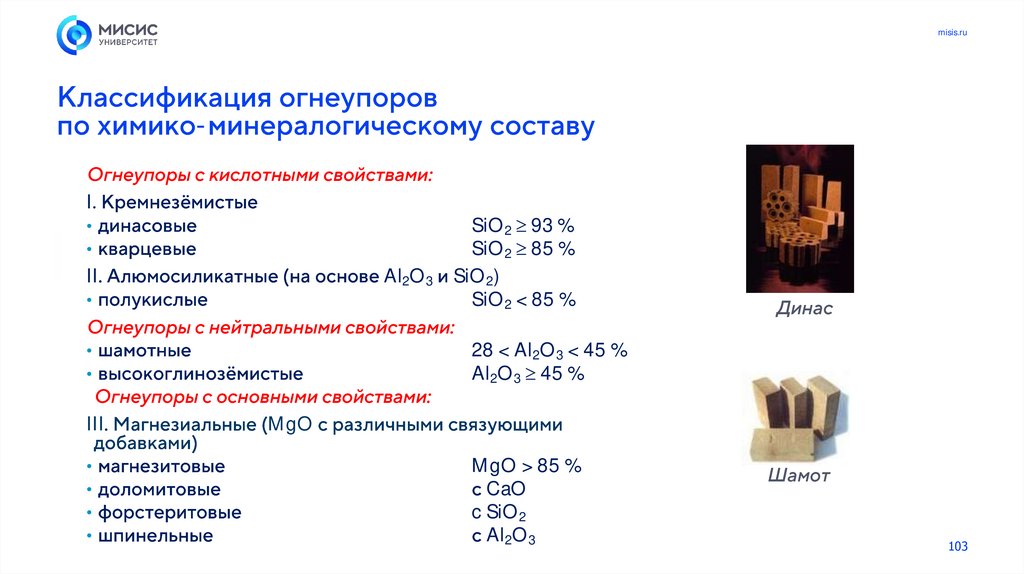 МИСИС
УНИВЕРСИТЕТ

misis.ru

Классификация огнеупоров
по химико-минералогическому составу

Огнеупоры с кислотными свойствами:

I. Кремнезёмистые
• динасовые $SiO_2 \geq 93$ %
• кварцевые $SiO_2 \geq 85$ %

II. Алюмосиликатные (на основе $Al_2O_3$ и $SiO_2$)
• полукислые $SiO_2 < 85$ %

Огнеупоры с нейтральными свойствами:
• шамотные $28 < Al_2O_3 < 45$ %
• высокоглинозёмистые $Al_2O_3 \geq 45$ %

Огнеупоры с основными свойствами:

III. Магнезиальные (MgO с различными связующими добавками)
• магнезитовые $MgO > 85$ %
• доломитовые с CaO
• форстеритовые с $SiO_2$
• шпинельные с $Al_2O_3$

Динас

Шамот

103